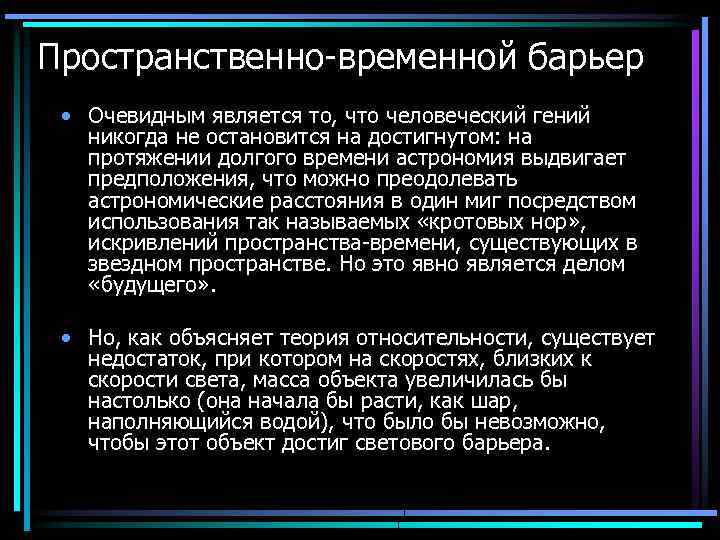 Пространственно-временной барьер

• Очевидным является то, что человеческий гений никогда не остановится на достигнутом: на протяжении долгого времени астрономия выдвигает предположения, что можно преодолевать астрономические расстояния в один миг посредством использования так называемых «кротовых нор», искривлений пространства-времени, существующих в звездном пространстве. Но это явно является делом «будущего».

• Но, как объясняет теория относительности, существует недостаток, при котором на скоростях, близких к скорости света, масса объекта увеличилась бы настолько (она начала бы расти, как шар, наполняющийся водой), что было бы невозможно, чтобы этот объект достиг светового барьера.